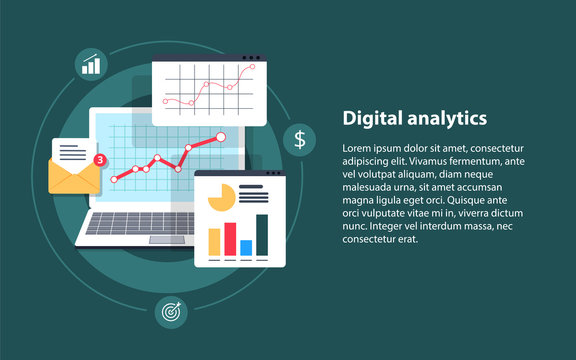 3

$

Digital analytics

Lorem ipsum dolor sit amet, consectetur adipiscing elit. Vivamus fermentum, ante vel volutpat aliquam, diam neque malesuada urna, sit amet accumsan magna ligula eget orci. Quisque ante orci vulputate vitae mi in, viverra dictum nunc. Integer vel interdum massa, nec consectetur erat.